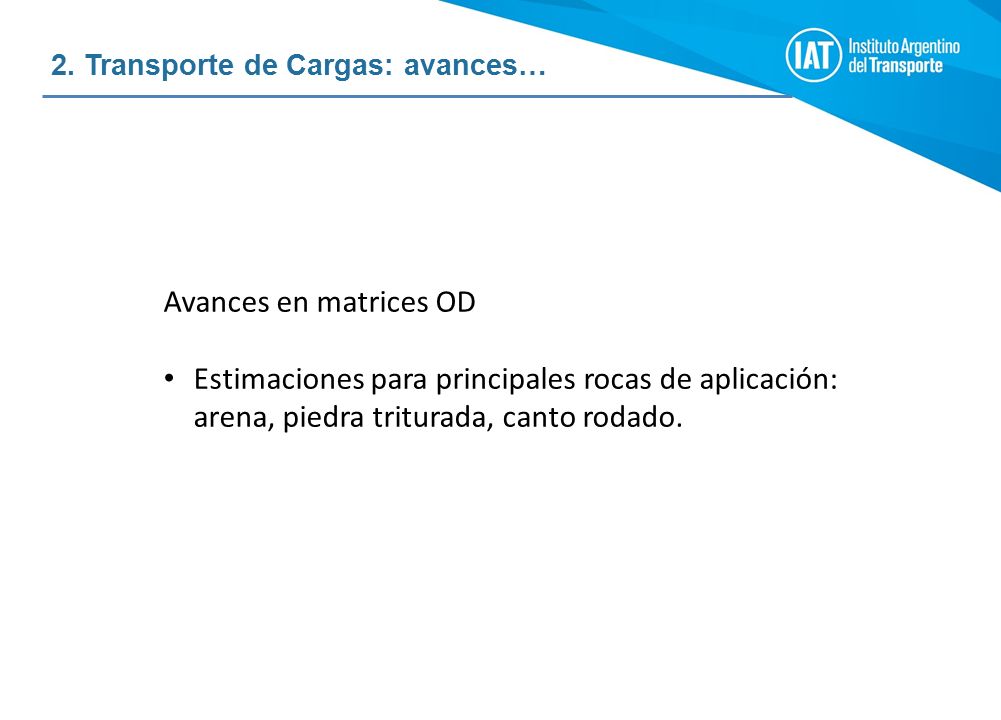 2. Transporte de Cargas: avances…

IAT Instituto Argentino del Transporte

Avances en matrices OD

• Estimaciones para principales rocas de aplicación: arena, piedra triturada, canto rodado.